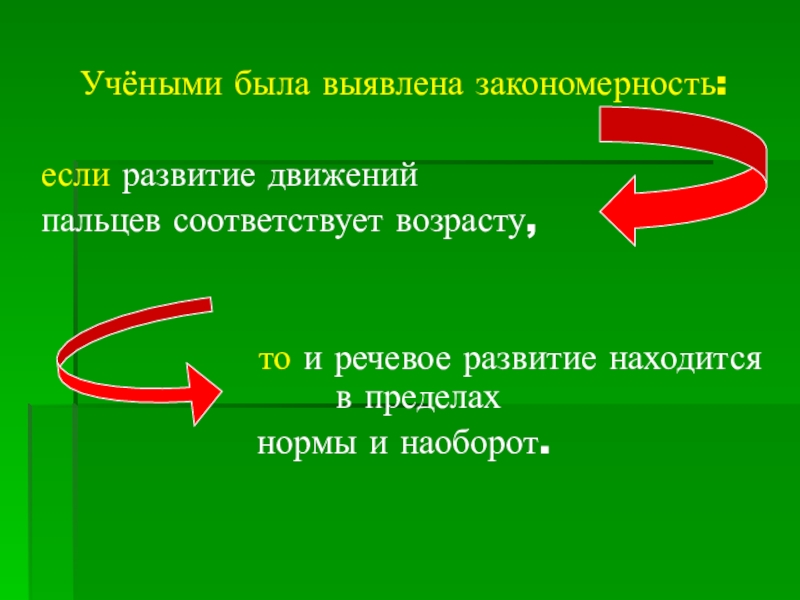 Учёными была выявлена закономерность:

если развитие движений пальцев соответствует возрасту,

то и речевое развитие находится в пределах нормы и наоборот.